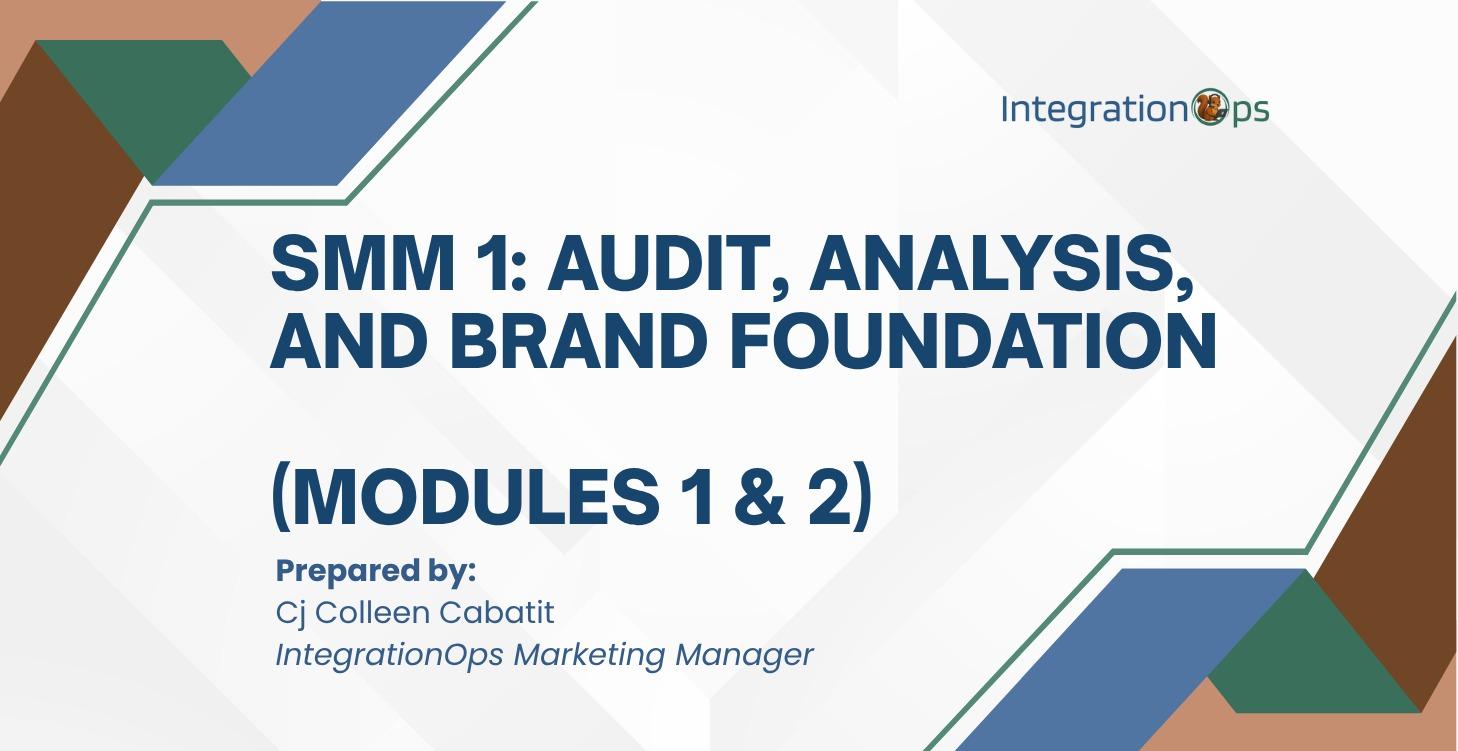 IntegrationOps

SMM 1: AUDIT, ANALYSIS, AND BRAND FOUNDATION

(MODULES 1 & 2)

Prepared by:
Cj Colleen Cabatit
IntegrationOps Marketing Manager